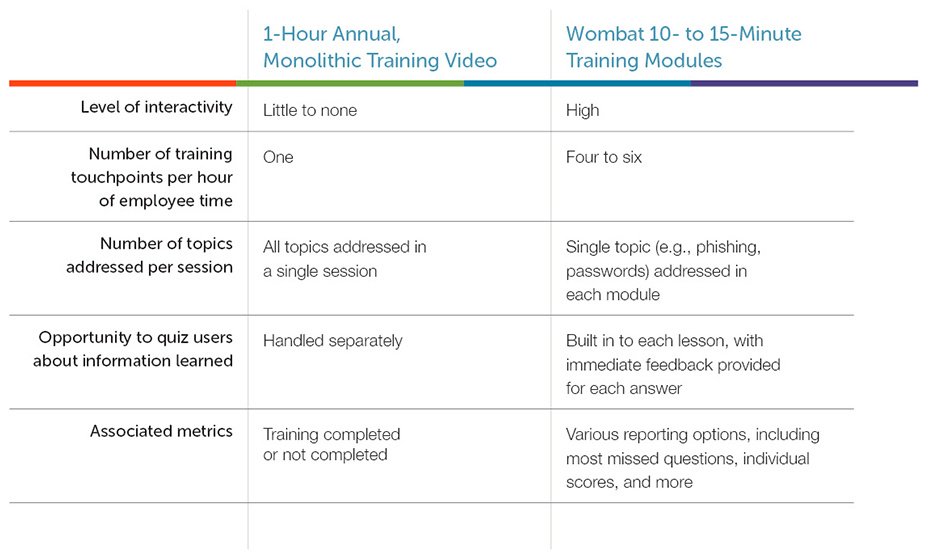 | | 1-Hour Annual, Monolithic Training Video | Wombat 10- to 15-Minute Training Modules |
|---|---|---|
| Level of interactivity | Little to none | High |
| Number of training touchpoints per hour of employee time | One | Four to six |
| Number of topics addressed per session | All topics addressed in a single session | Single topic (e.g., phishing, passwords) addressed in each module |
| Opportunity to quiz users about information learned | Handled separately | Built in to each lesson, with immediate feedback provided for each answer |
| Associated metrics | Training completed or not completed | Various reporting options, including most missed questions, individual scores, and more |